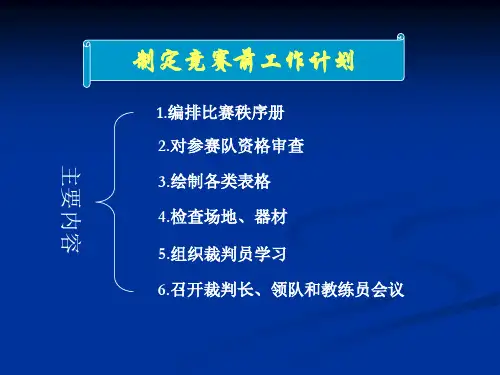 制定竞赛前工作计划

主要内容

1.编排比赛秩序册

2.对参赛队资格审查

3.绘制各类表格

4.检查场地、器材

5.组织裁判员学习

6.召开裁判长、领队和教练员会议